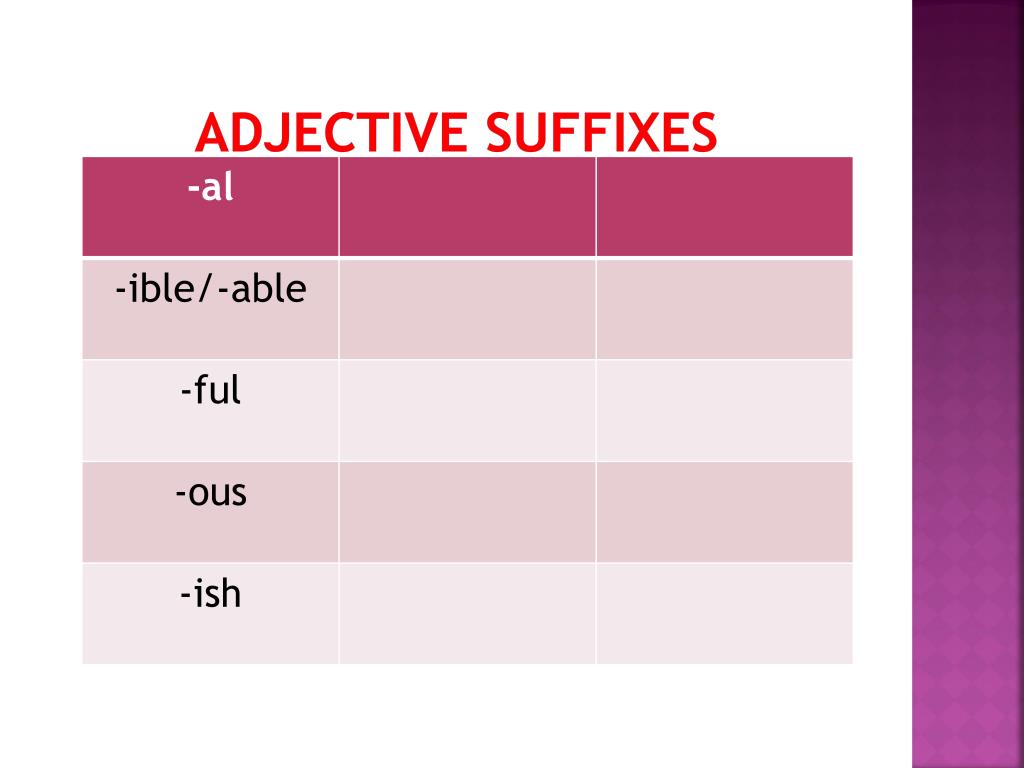 ADJECTIVE SUFFIXES

| -al | | |
|---|---|---|
| -ible/-able | | |
| -ful | | |
| -ous | | |
| -ish | | |